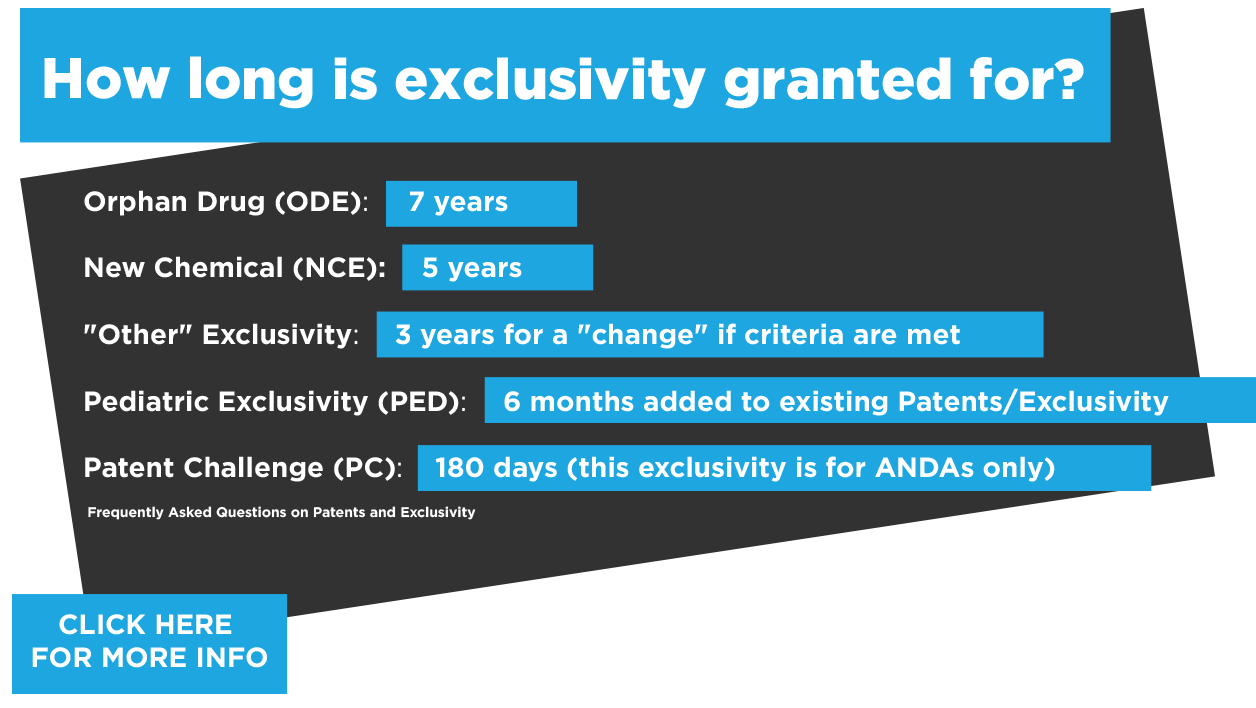 How long is exclusivity granted for?

Orphan Drug (ODE): 7 years

New Chemical (NCE): 5 years

"Other" Exclusivity: 3 years for a "change" if criteria are met

Pediatric Exclusivity (PED): 6 months added to existing Patents/Exclusivity

Patent Challenge (PC): 180 days (this exclusivity is for ANDAs only)

Frequently Asked Questions on Patents and Exclusivity

CLICK HERE FOR MORE INFO